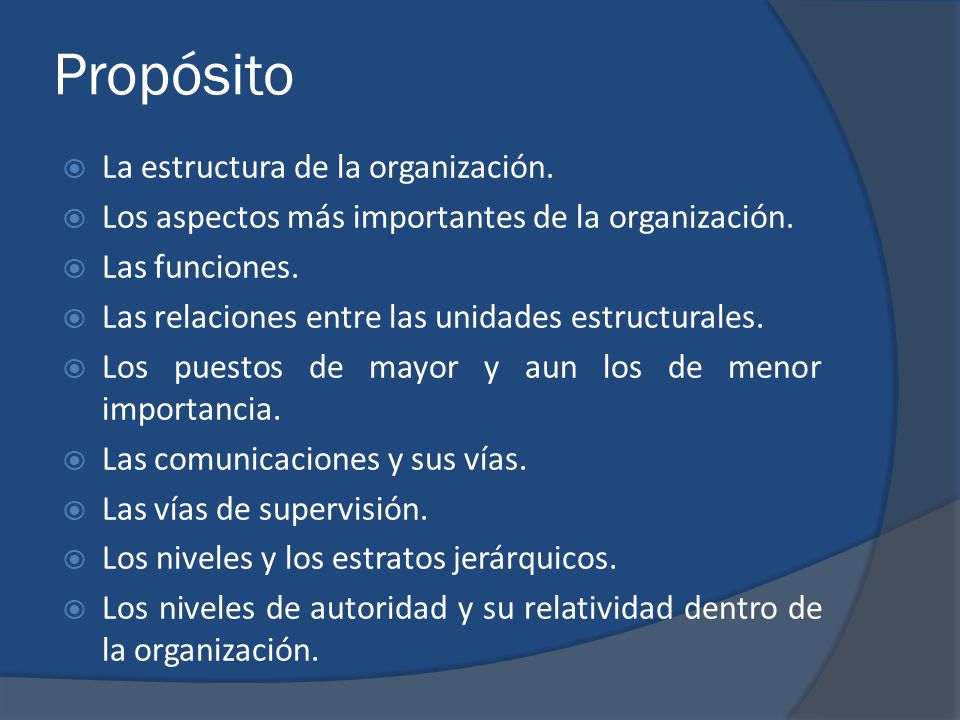 Propósito

La estructura de la organización.

Los aspectos más importantes de la organización.

Las funciones.

Las relaciones entre las unidades estructurales.

Los puestos de mayor y aun los de menor importancia.

Las comunicaciones y sus vías.

Las vías de supervisión.

Los niveles y los estratos jerárquicos.

Los niveles de autoridad y su relatividad dentro de la organización.